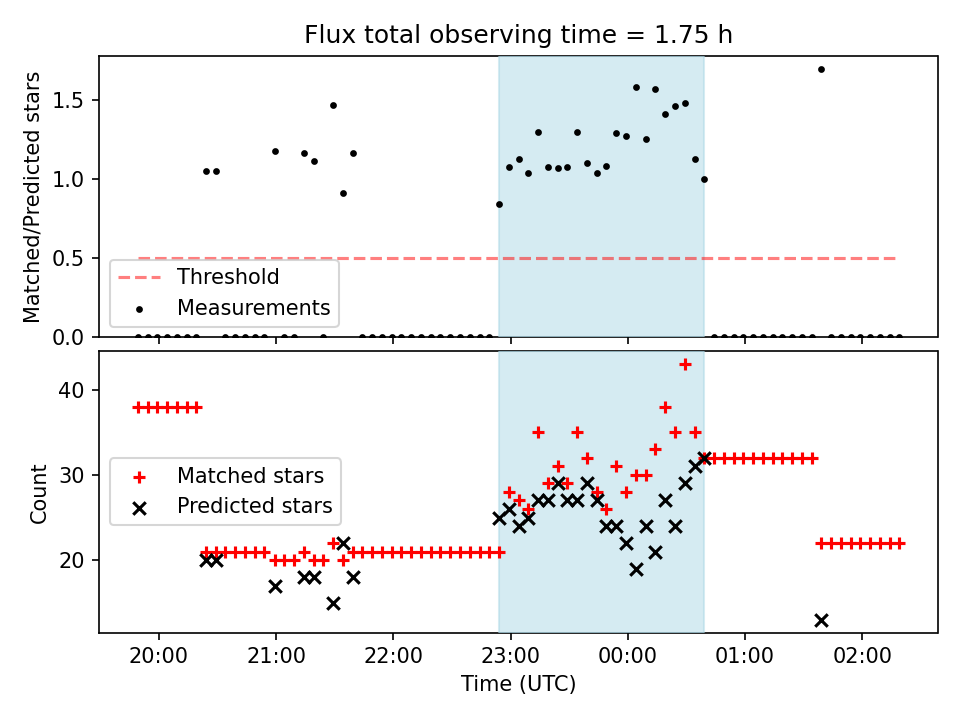 Flux total observing time = 1.75 h

Matched/Predicted stars

1.5
1.0
0.5
0.0

Threshold
Measurements

Count

40
30
20

Matched stars
Predicted stars

20:00
21:00
22:00
23:00
00:00
01:00
02:00

Time (UTC)